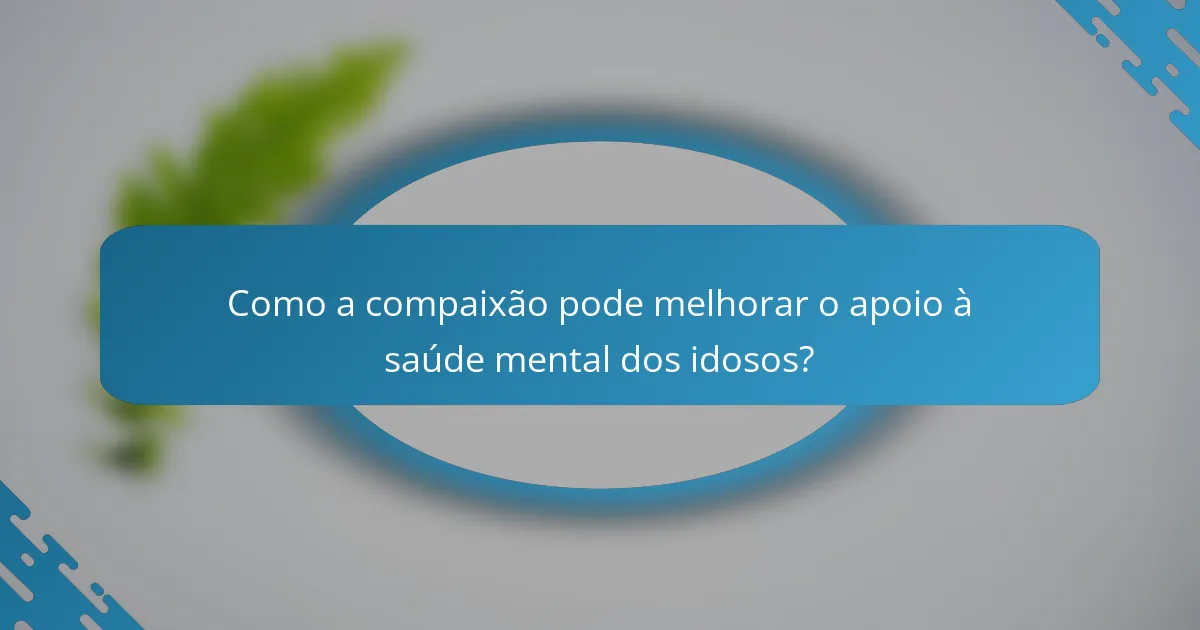 Como a compaixão pode melhorar o apoio à saúde mental dos idosos?